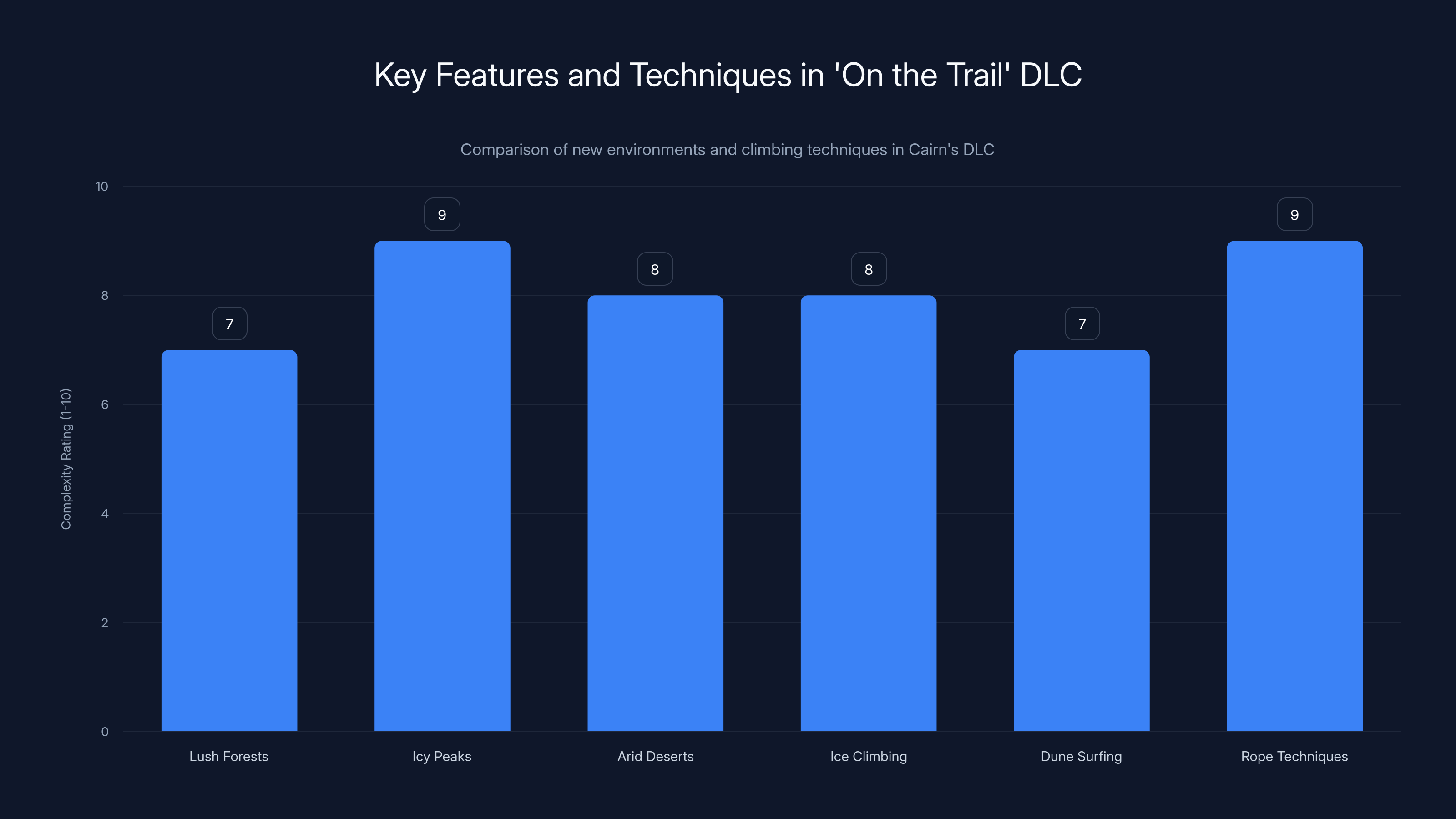 Key Features and Techniques in 'On the Trail' DLC

Comparison of new environments and climbing techniques in Cairn's DLC

Complexity Rating (1-10)

10
8
6
4
2
0

7
9
8
8
7
9

Lush Forests
Icy Peaks
Arid Deserts
Ice Climbing
Dune Surfing
Rope Techniques